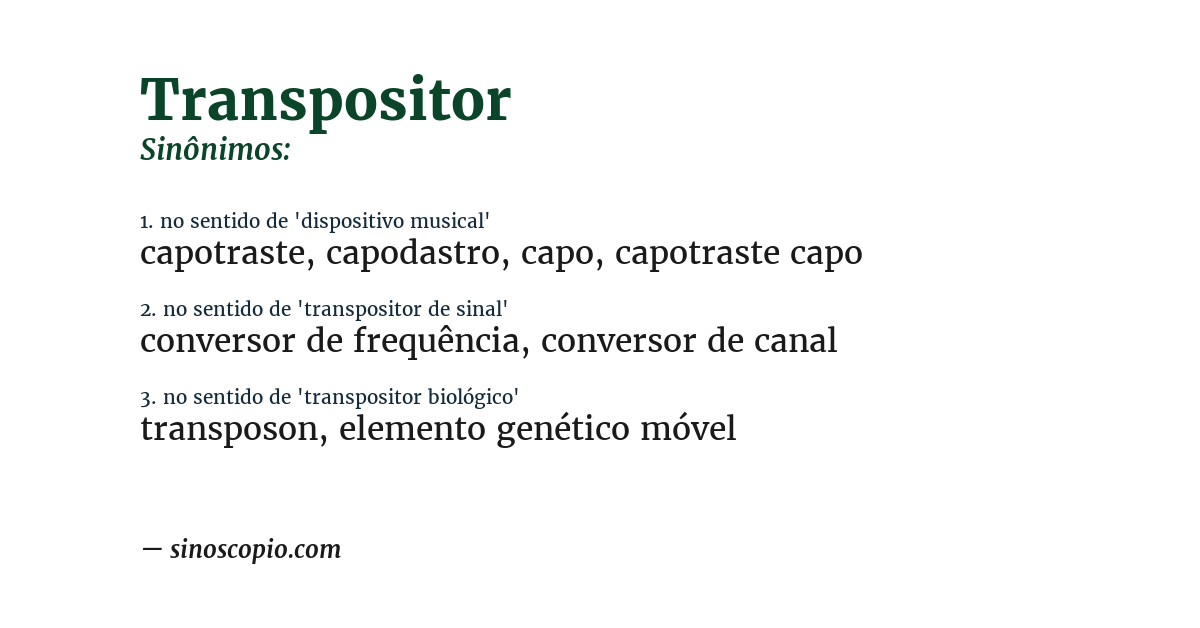 Transpositor
Sinônimos:

1. no sentido de 'dispositivo musical'
capotraste, capodastro, capo, capotraste capo

2. no sentido de 'transpositor de sinal'
conversor de frequência, conversor de canal

3. no sentido de 'transpositor biológico'
transposon, elemento genético móvel

— sinoscopio.com